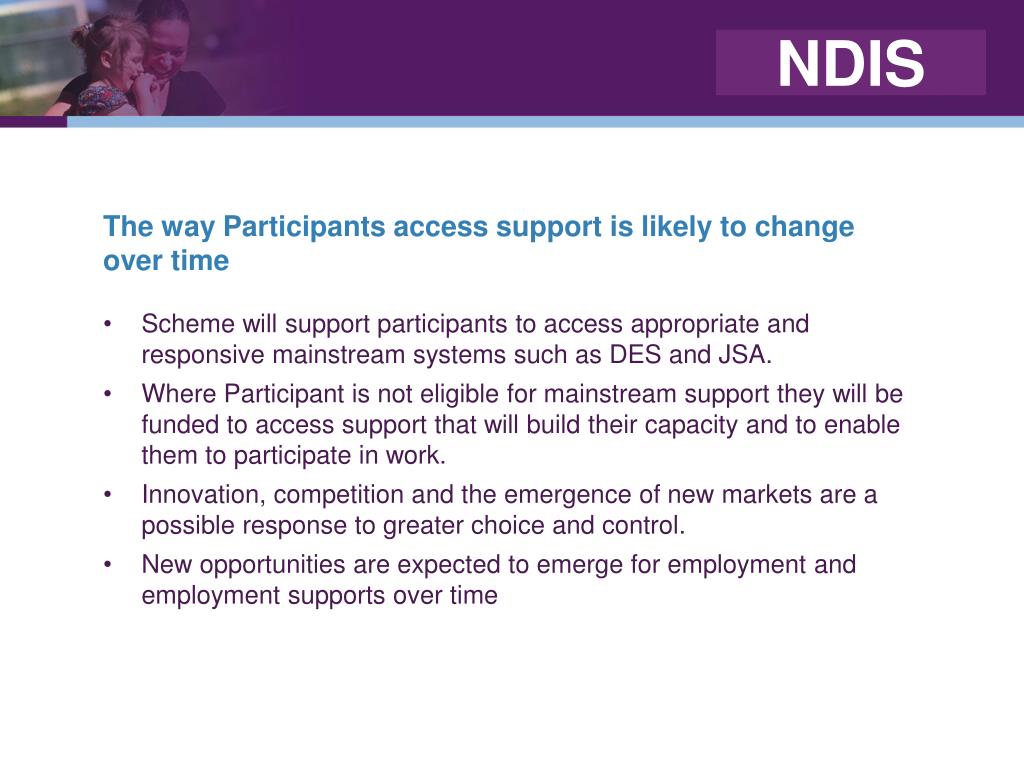 NDIS

The way Participants access support is likely to change over time

• Scheme will support participants to access appropriate and responsive mainstream systems such as DES and JSA.
• Where Participant is not eligible for mainstream support they will be funded to access support that will build their capacity and to enable them to participate in work.
• Innovation, competition and the emergence of new markets are a possible response to greater choice and control.
• New opportunities are expected to emerge for employment and employment supports over time